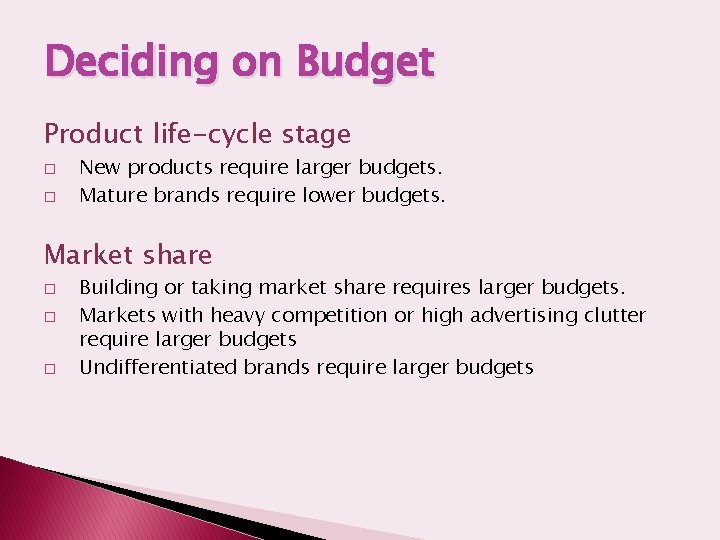 Deciding on Budget

Product life-cycle stage

□ New products require larger budgets.
□ Mature brands require lower budgets.

Market share

□ Building or taking market share requires larger budgets.
□ Markets with heavy competition or high advertising clutter require larger budgets
□ Undifferentiated brands require larger budgets